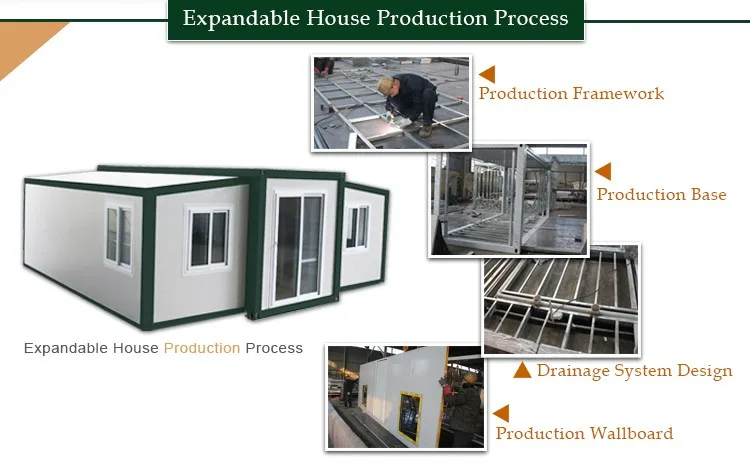 Expandable House Production Process

Production Framework

Production Base

Expandable House Production Process

Drainage System Design

Production Wallboard